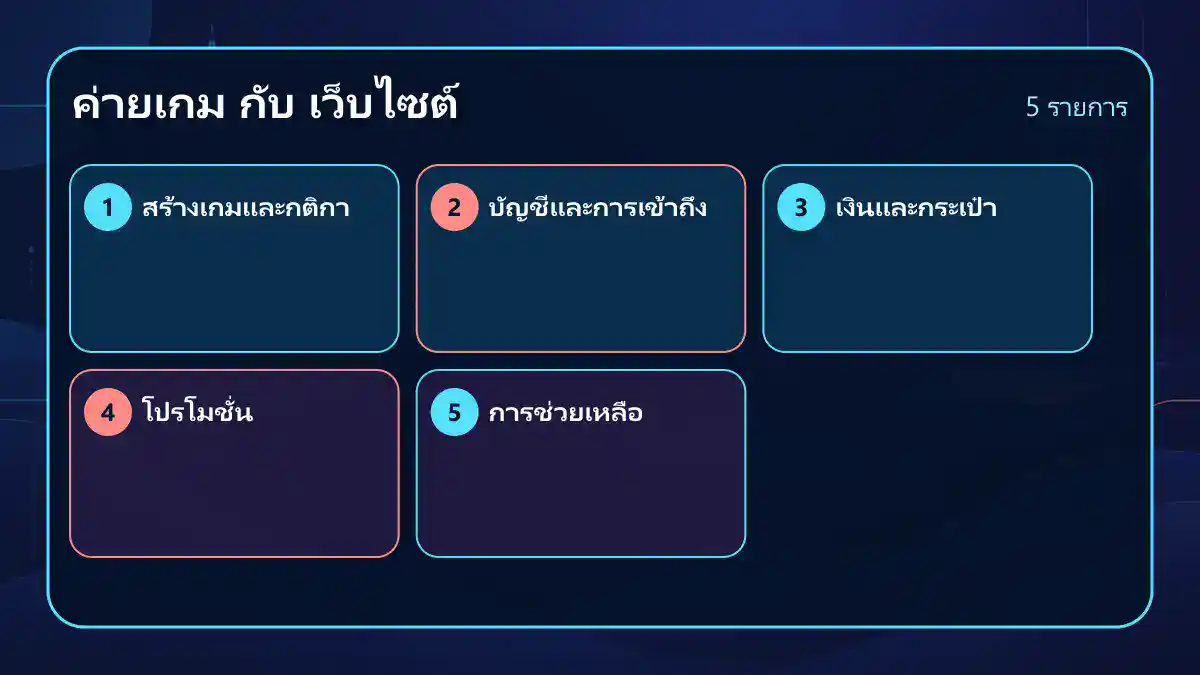 ค่ายเกม กับ เว็บไซต์

5 รายการ

1 สร้างเกมและกติกา

2 บัญชีและการเข้าถึง

3 เงินและกระเป๋า

4 โปรโมชั่น

5 การช่วยเหลือ